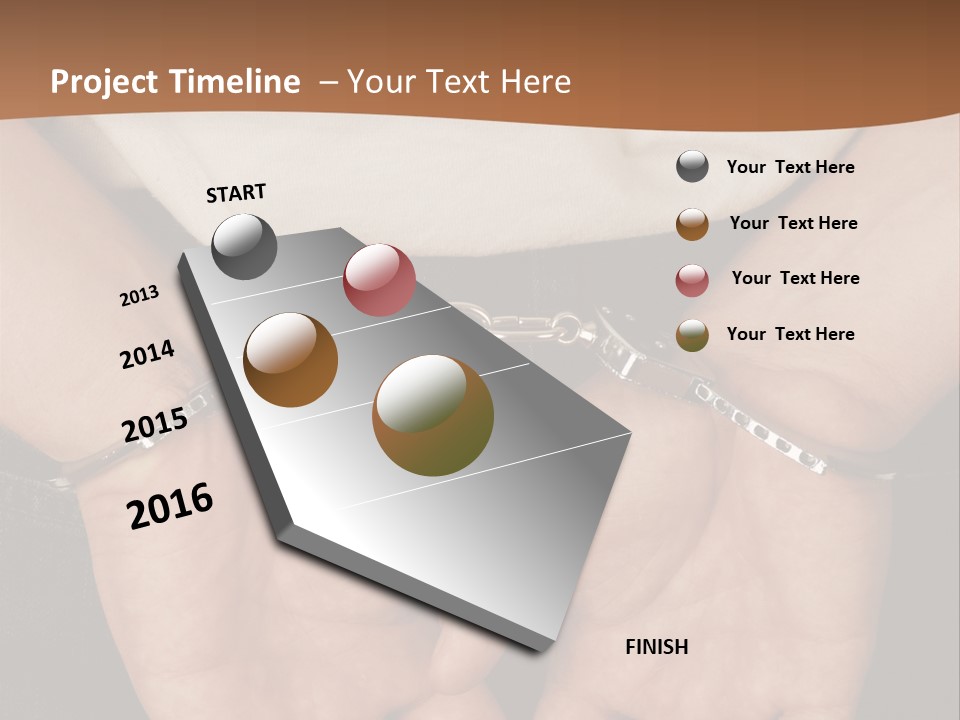 Project Timeline – Your Text Here

START

2013

2014

2015

2016

FINISH

Your Text Here

Your Text Here

Your Text Here

Your Text Here